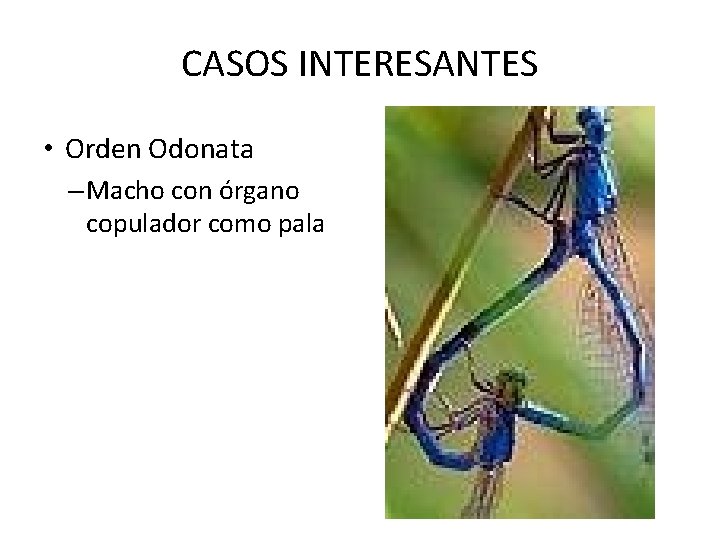 CASOS INTERESANTES

• Orden Odonata

– Macho con órgano copulador como pala